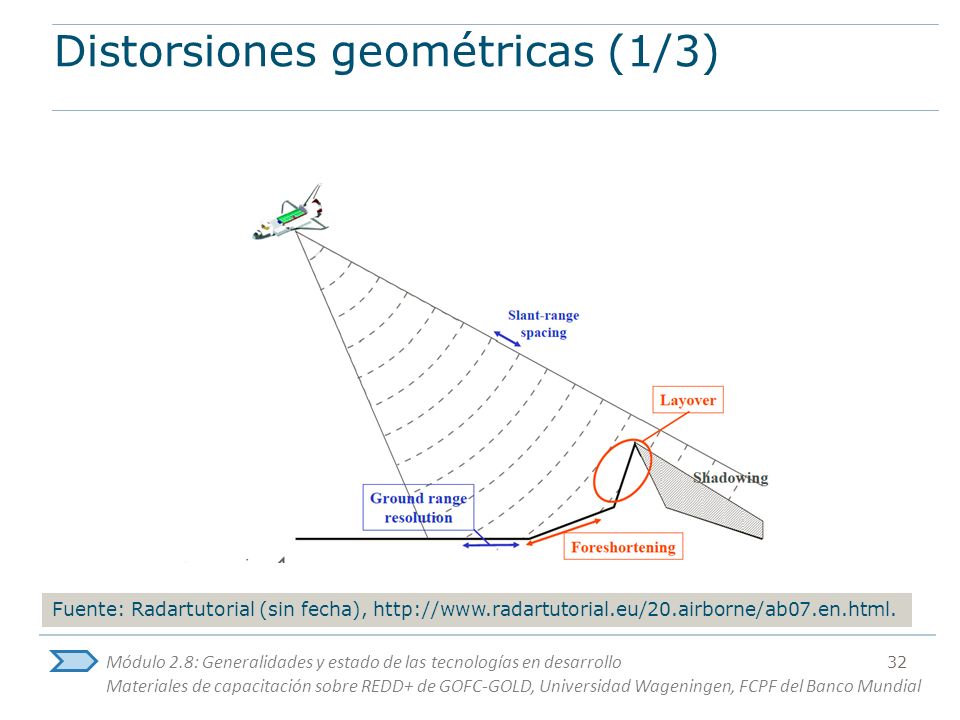 Distorsiones geométricas (1/3)

Slant-range spacing

Layover

Shadowing

Ground range resolution

Foreshortening

Fuente: Radartutorial (sin fecha), http://www.radartutorial.eu/20.airborne/ab07.en.html.

Módulo 2.8: Generalidades y estado de las tecnologías en desarrollo 32

Materiales de capacitación sobre REDD+ de GOFC-GOLD, Universidad Wageningen, FCPF del Banco Mundial